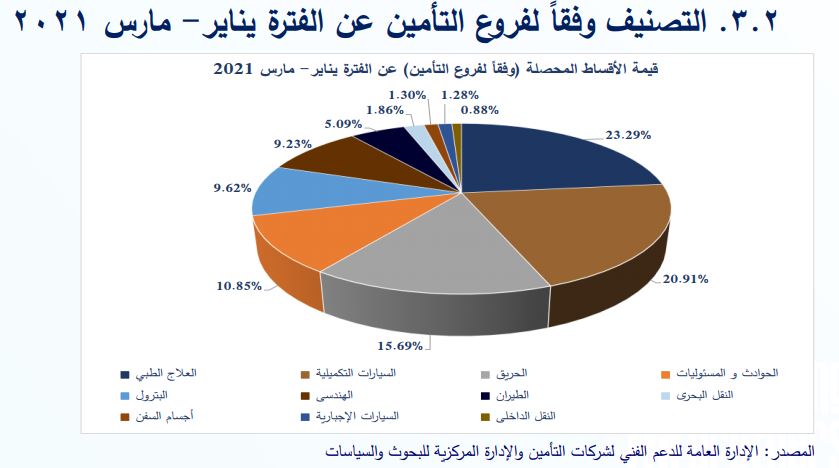 ٣.٢. التصنيف وفقاً لفروع التأمين عن الفترة يناير- مارس ٢٠٢١

قيمة الأقساط المحصلة (وفقاً لفروع التأمين) عن الفترة يناير- مارس 2021

23.29%
20.91%
15.69%
10.85%
9.62%
9.23%
5.09%
1.86%
1.30%
1.28%
0.88%

العلاج الطبي
السيارات التكميلية
الحريق
الحوادث و المسئوليات
البترول
الهندسى
الطيران
النقل البحرى
أجسام السفن
السيارات الإجبارية
النقل الداخلى

المصدر: الإدارة العامة للدعم الفني لشركات التأمين والإدارة المركزية للبحوث والسياسات